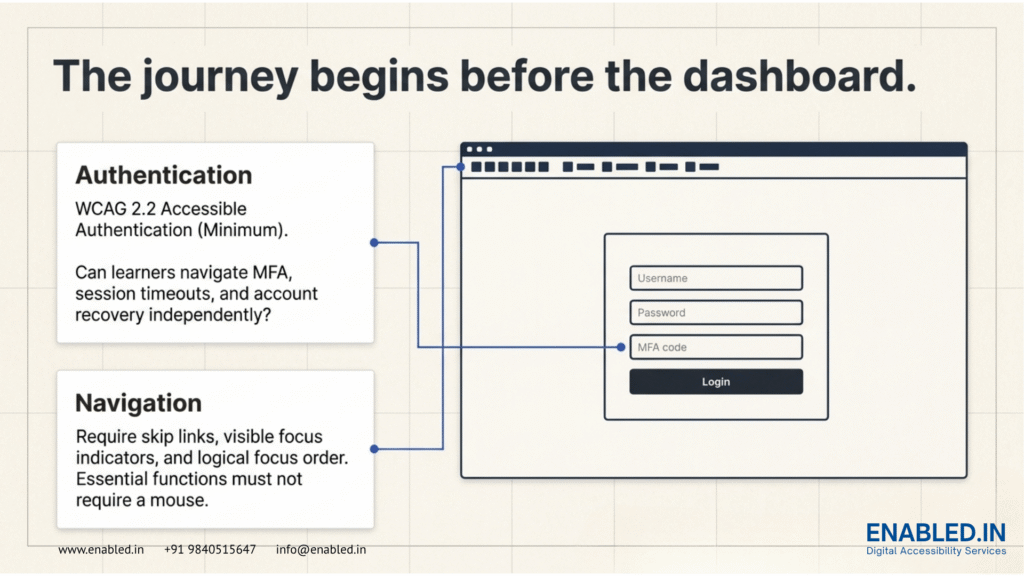 The journey begins before the dashboard.

Authentication

WCAG 2.2 Accessible Authentication (Minimum).

Can learners navigate MFA, session timeouts, and account recovery independently?

Navigation

Require skip links, visible focus indicators, and logical focus order. Essential functions must not require a mouse.

Username

Password

MFA code

Login

www.enabled.in +91 9840515647 info@enabled.in

ENABLED.IN
Digital Accessibility Services